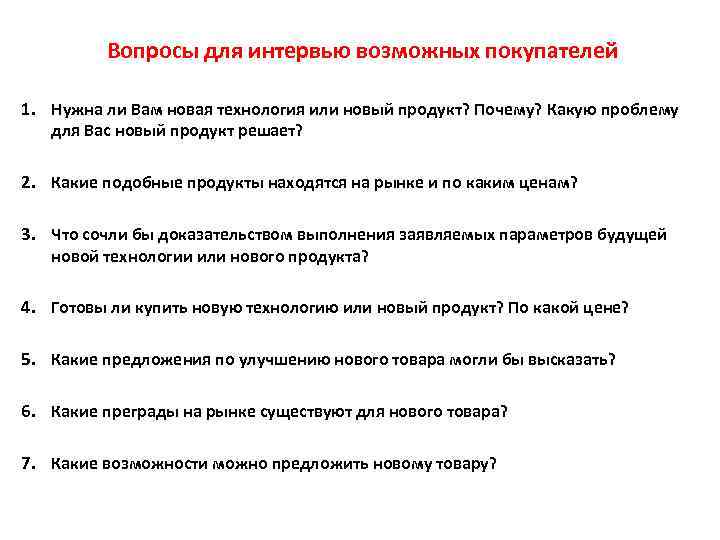 Вопросы для интервью возможных покупателей

1. Нужна ли Вам новая технология или новый продукт? Почему? Какую проблему для Вас новый продукт решает?

2. Какие подобные продукты находятся на рынке и по каким ценам?

3. Что сочли бы доказательством выполнения заявляемых параметров будущей новой технологии или нового продукта?

4. Готовы ли купить новую технологию или новый продукт? По какой цене?

5. Какие предложения по улучшению нового товара могли бы высказать?

6. Какие преграды на рынке существуют для нового товара?

7. Какие возможности можно предложить новому товару?